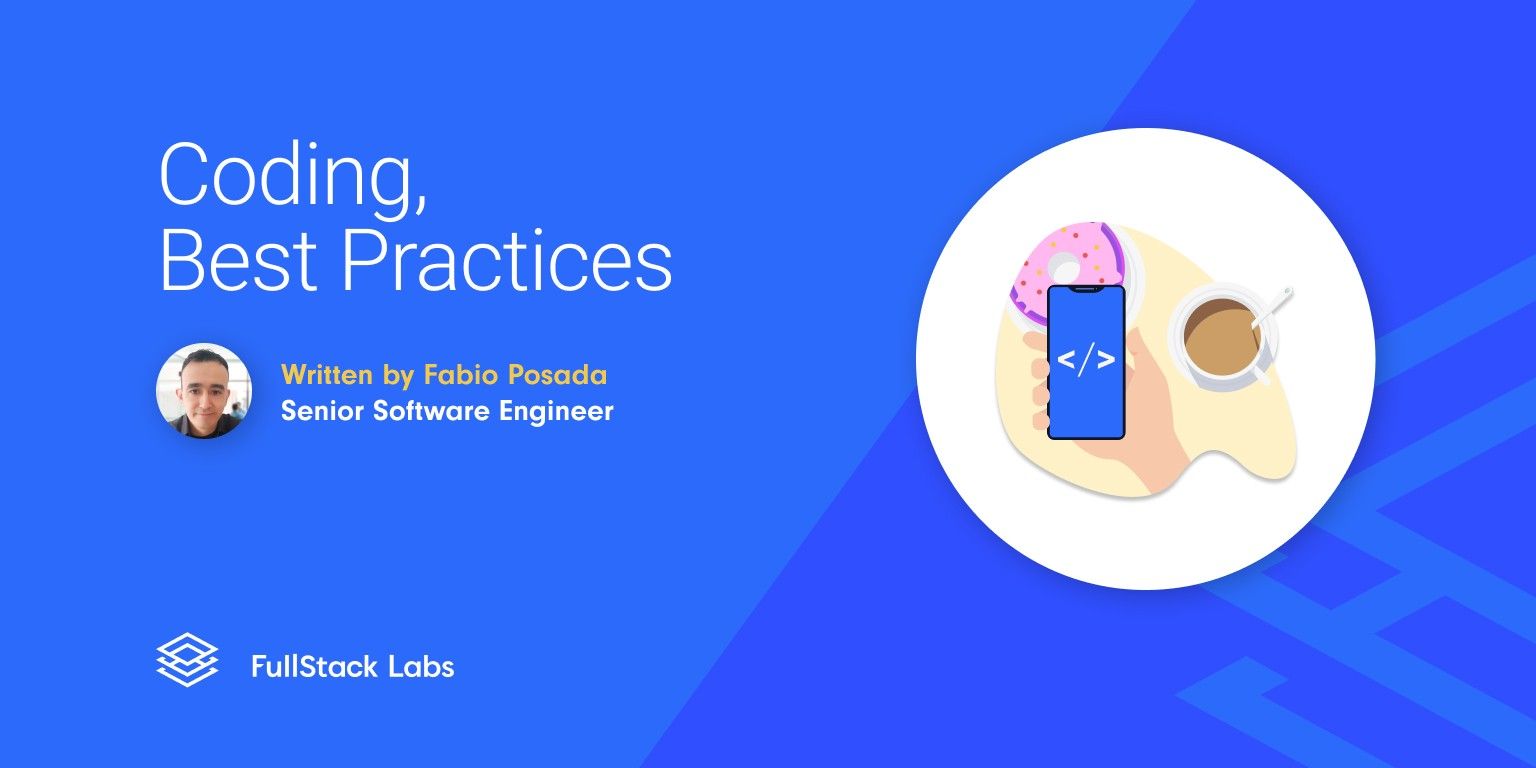 Coding,
Best Practices

Written by Fabio Posada
Senior Software Engineer

</>

FullStack Labs